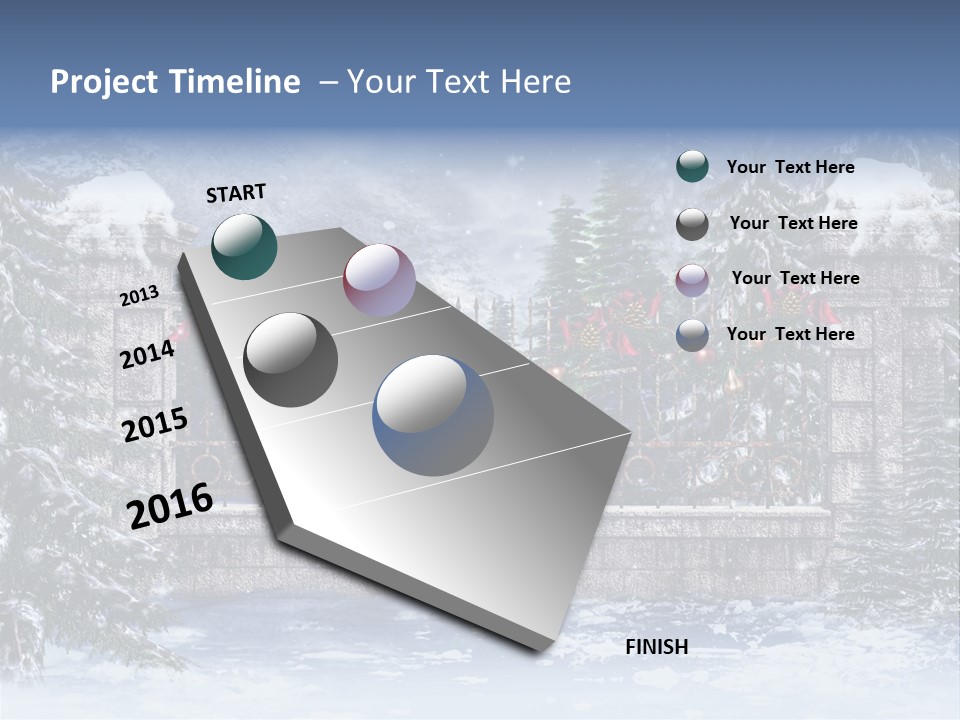 Project Timeline – Your Text Here

START

2013

2014

2015

2016

FINISH

Your Text Here

Your Text Here

Your Text Here

Your Text Here